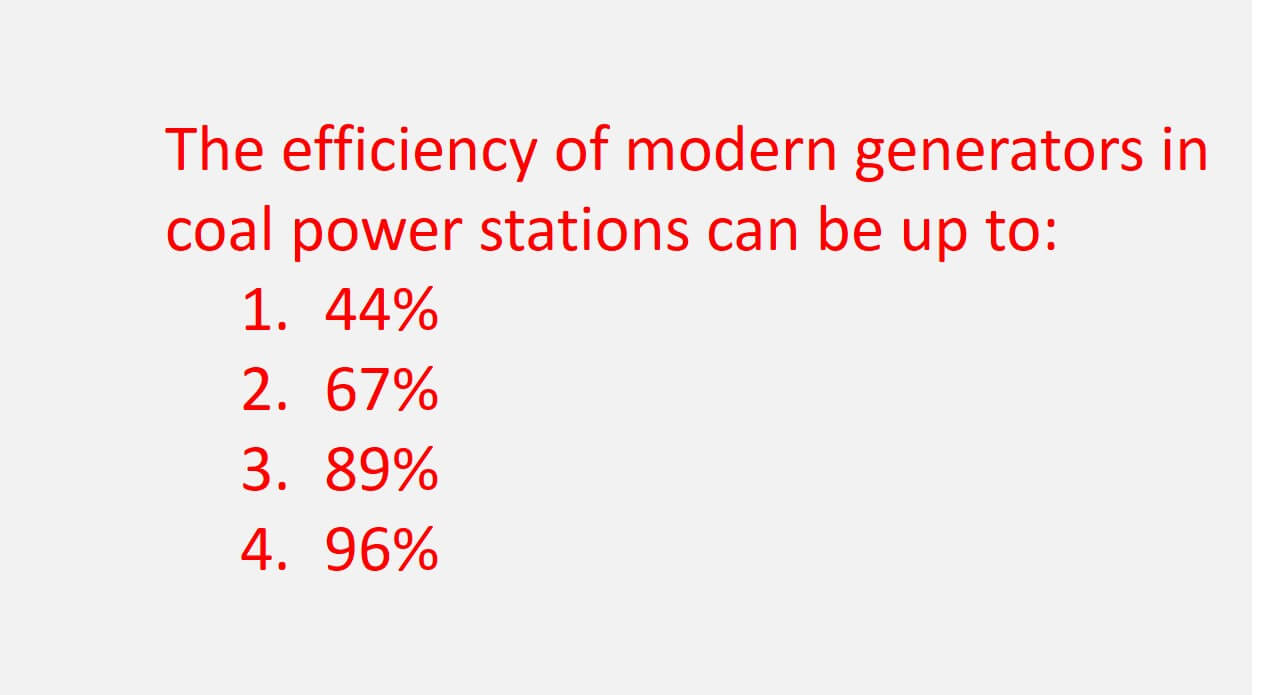 The efficiency of modern generators in coal power stations can be up to:

1. 44%
2. 67%
3. 89%
4. 96%